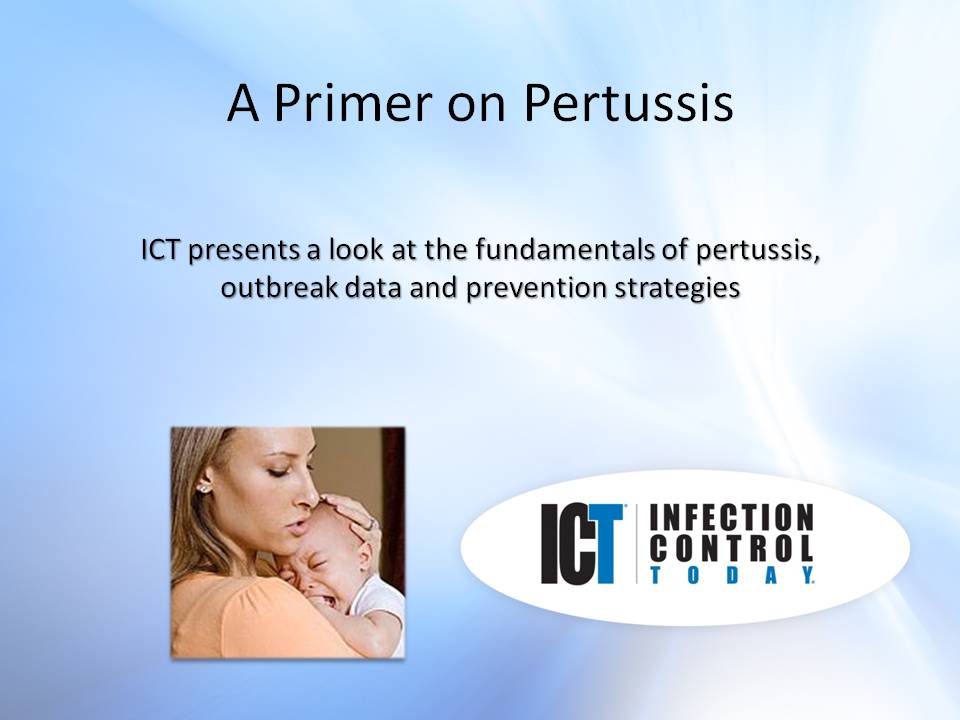 A Primer on Pertussis

ICT presents a look at the fundamentals of pertussis, outbreak data and prevention strategies

ICT INFECTION CONTROL TODAY